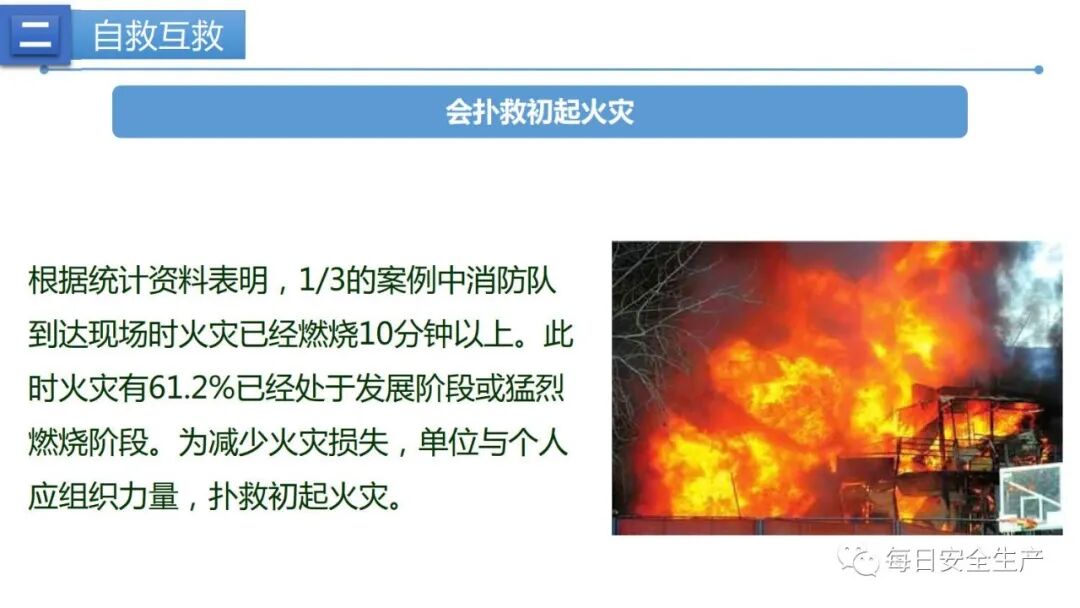 二 自救互救

会扑救初起火灾

根据统计资料表明，1/3的案例中消防队到达现场时火灾已经燃烧10分钟以上。此时火灾有61.2%已经处于发展阶段或猛烈燃烧阶段。为减少火灾损失，单位与个人应组织力量，扑救初起火灾。

每日安全生产